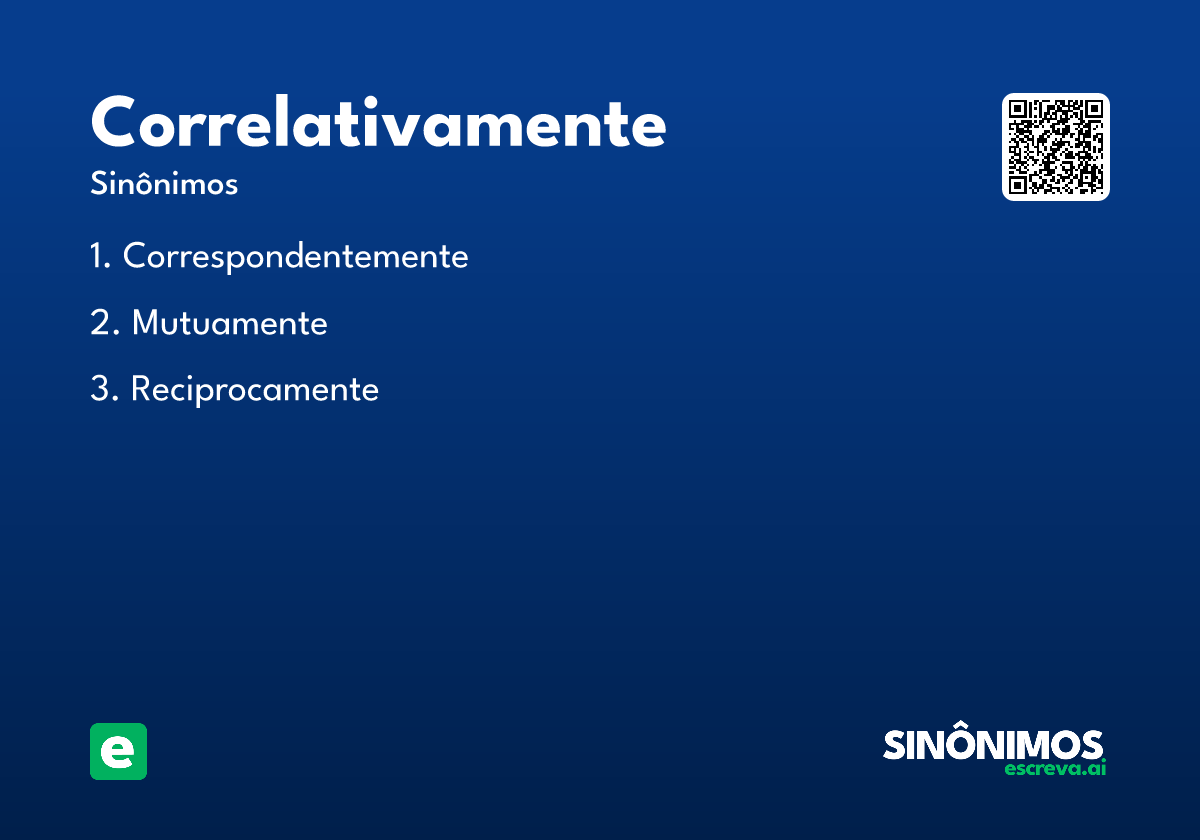 Correlativamente
Sinônimos

1. Correspondentemente

2. Mutuamente

3. Reciprocamente

e

SINÔNIMOS
escreva.ai